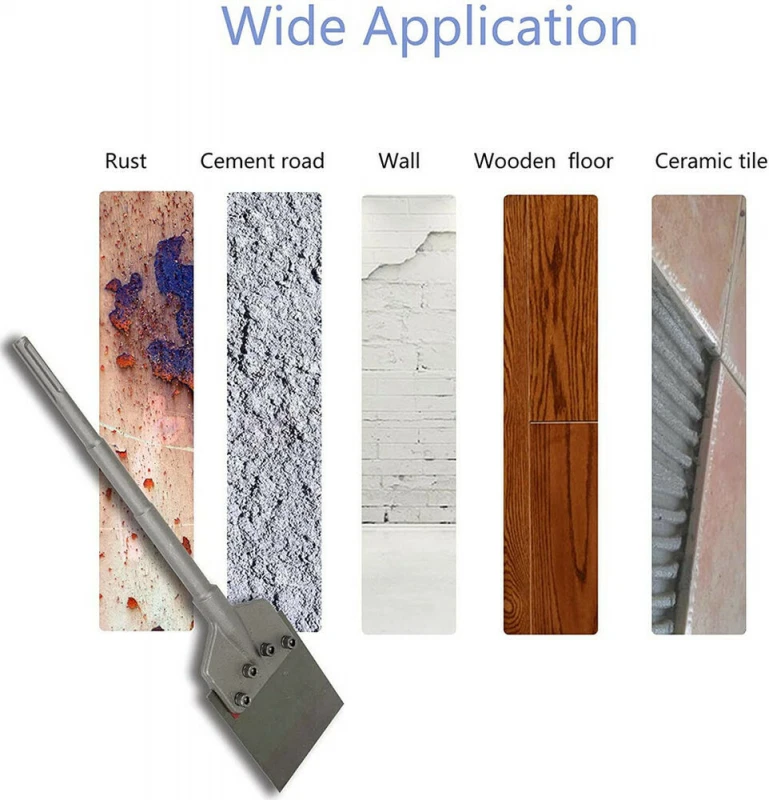 Wide Application

Rust Cement road Wall Wooden floor Ceramic tile